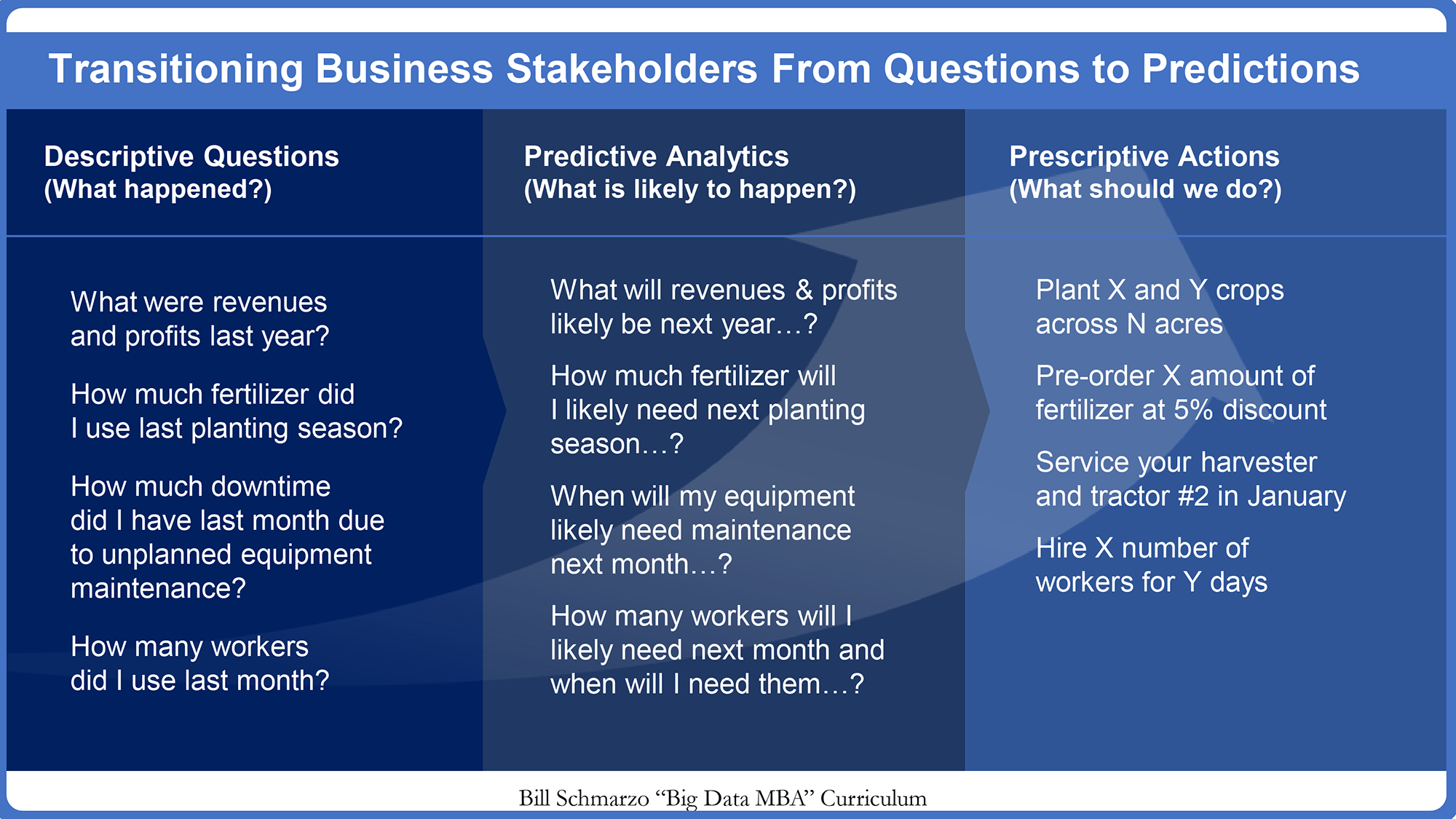 Transitioning Business Stakeholders From Questions to Predictions

Descriptive Questions
(What happened?)

What were revenues and profits last year?

How much fertilizer did I use last planting season?

How much downtime did I have last month due to unplanned equipment maintenance?

How many workers did I use last month?

Predictive Analytics
(What is likely to happen?)

What will revenues & profits likely be next year…?

How much fertilizer will I likely need next planting season…?

When will my equipment likely need maintenance next month…?

How many workers will I likely need next month and when will I need them…?

Prescriptive Actions
(What should we do?)

Plant X and Y crops across N acres

Pre-order X amount of fertilizer at 5% discount

Service your harvester and tractor #2 in January

Hire X number of workers for Y days

Bill Schmarzo “Big Data MBA” Curriculum